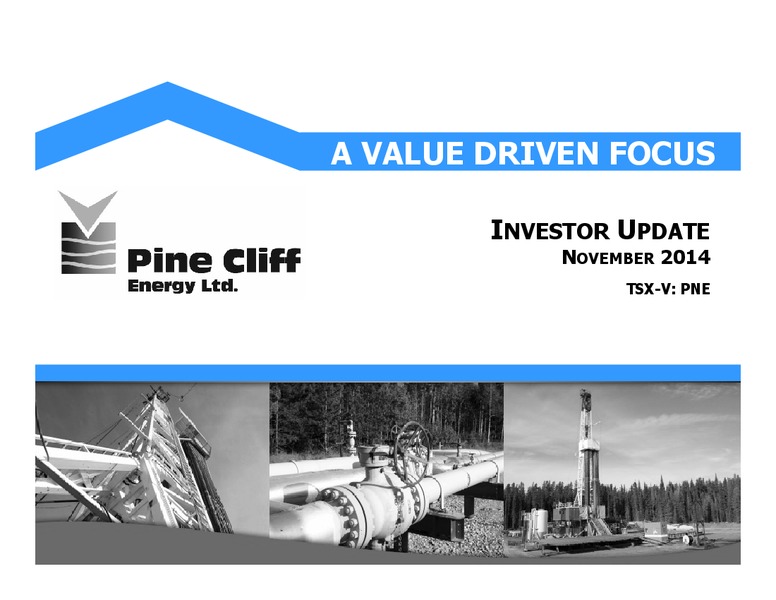 A VALUE DRIVEN FOCUS

Pine Cliff Energy Ltd.

INVESTOR UPDATE
NOVEMBER 2014
TSX-V: PNE